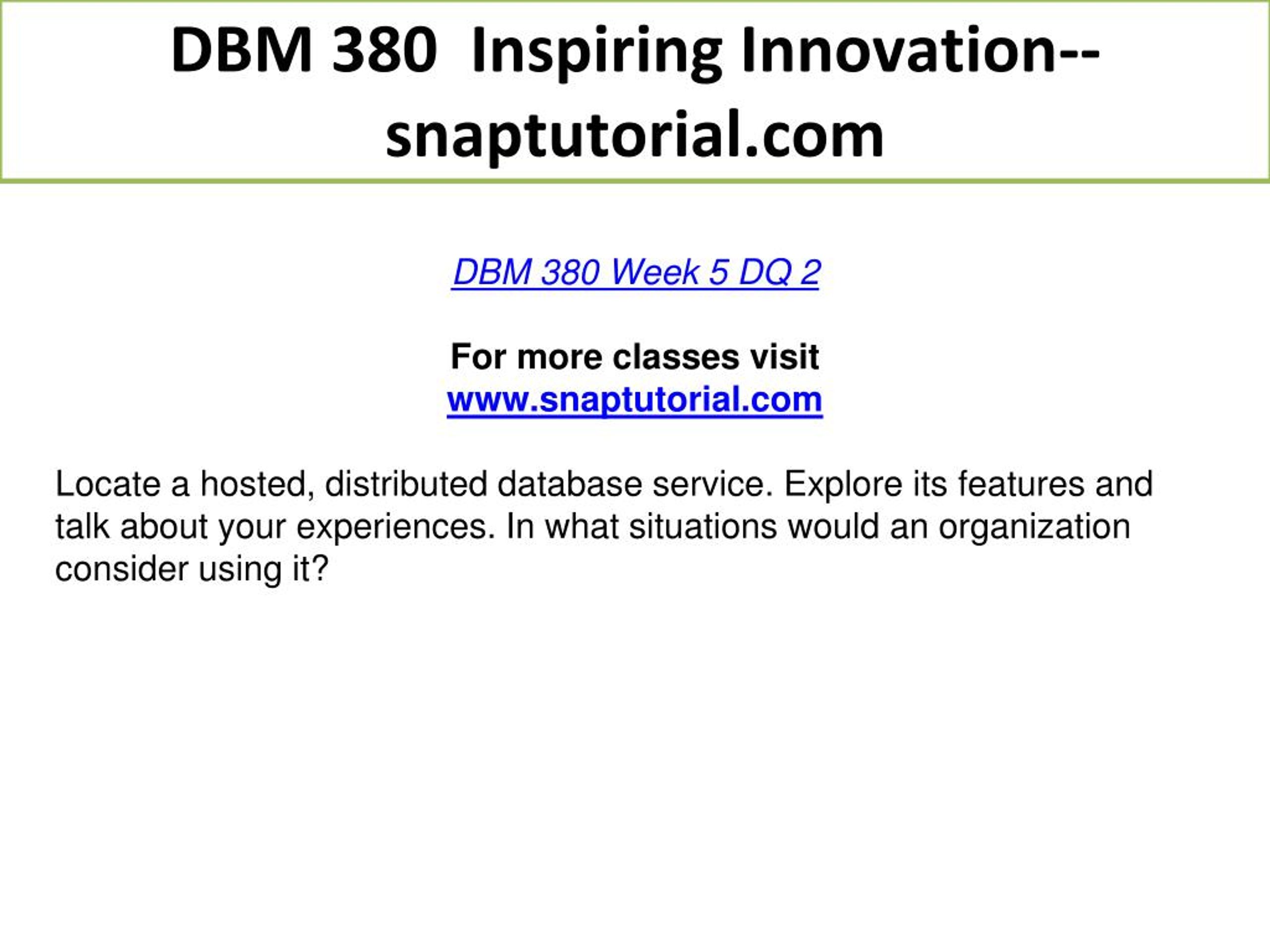 DBM 380 Inspiring Innovation--snaptutorial.com

DBM 380 Week 5 DQ 2

For more classes visit
www.snaptutorial.com

Locate a hosted, distributed database service. Explore its features and talk about your experiences. In what situations would an organization consider using it?